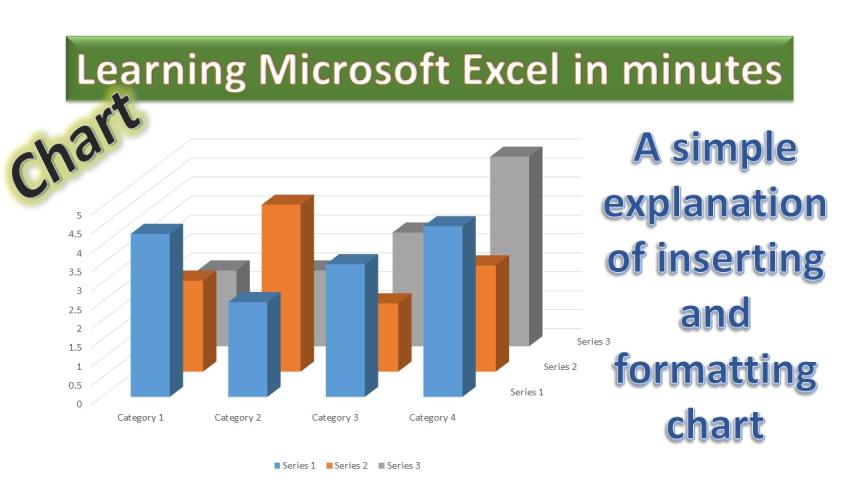 Learning Microsoft Excel in minutes

Chart

A simple explanation of inserting and formatting chart

5
4.5
4
3.5
3
2.5
2
1.5
1
0.5
0

Category 1
Category 2
Category 3
Category 4

Series 3
Series 2
Series 1

Series 1 Series 2 Series 3